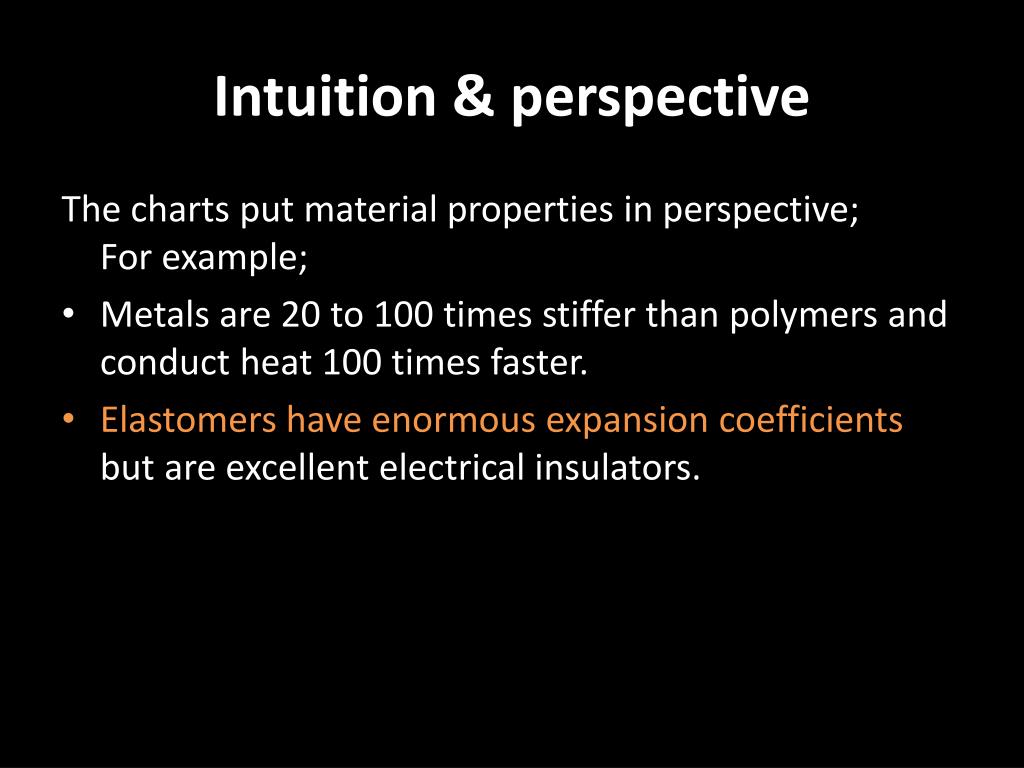 Intuition & perspective

The charts put material properties in perspective;
For example;

• Metals are 20 to 100 times stiffer than polymers and conduct heat 100 times faster.
• Elastomers have enormous expansion coefficients but are excellent electrical insulators.